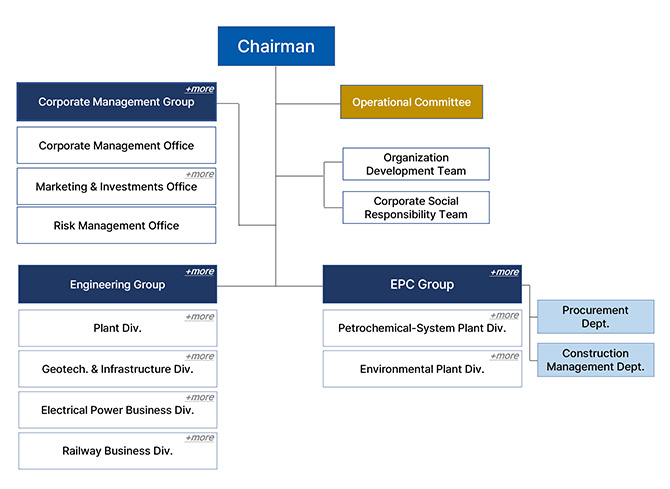 Chairman

+more
Corporate Management Group

Corporate Management Office

+more
Marketing & Investments Office

Risk Management Office

Operational Committee

Organization Development Team

Corporate Social Responsibility Team

+more
Engineering Group

+more
Plant Div.

+more
Geotech. & Infrastructure Div.

+more
Electrical Power Business Div.

+more
Railway Business Div.

+more
EPC Group

+more
Petrochemical-System Plant Div.

+more
Environmental Plant Div.

Procurement Dept.

Construction Management Dept.